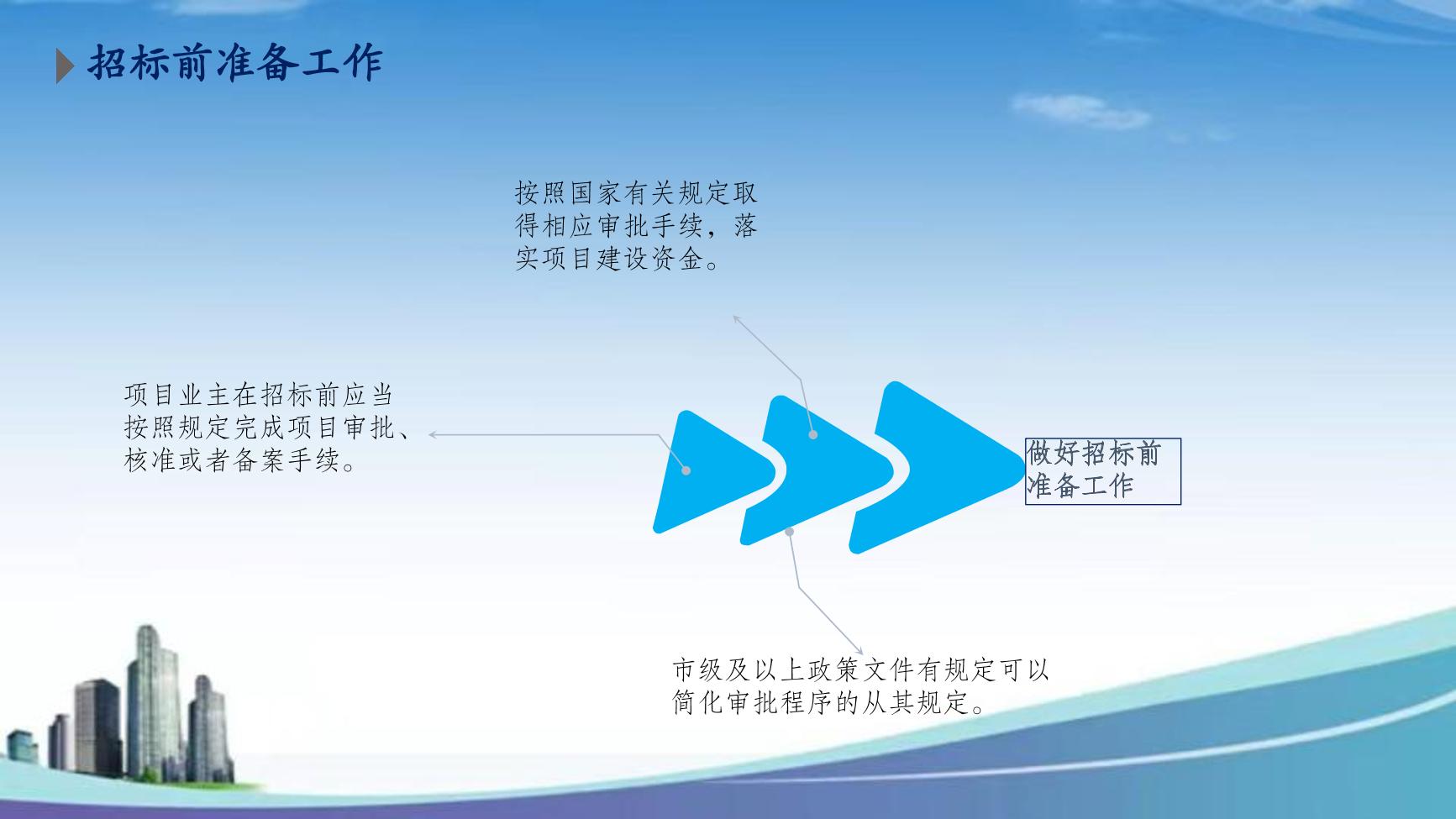 招标前准备工作

按照国家有关规定取得相应审批手续，落实项目建设资金。

项目业主在招标前应当按照规定完成项目审批、核准或者备案手续。

做好招标前准备工作

市级及以上政策文件有规定可以简化审批程序的从其规定。